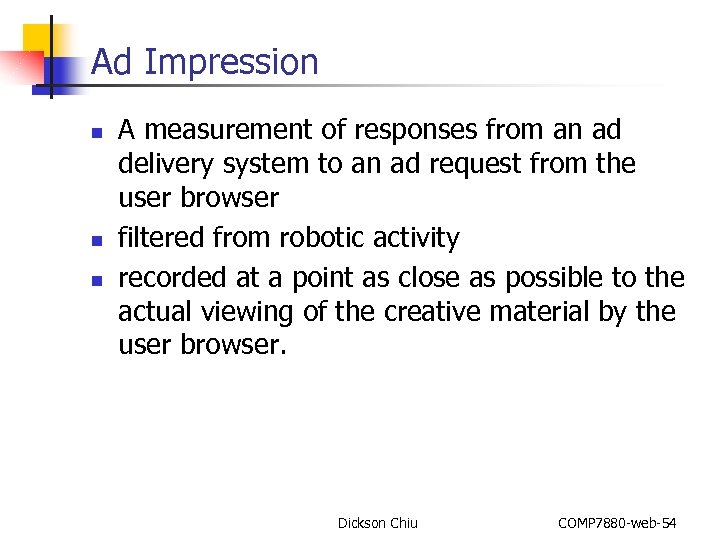 Ad Impression

- A measurement of responses from an ad delivery system to an ad request from the user browser
- filtered from robotic activity
- recorded at a point as close as possible to the actual viewing of the creative material by the user browser.

Dickson Chiu

COMP7880-web-54